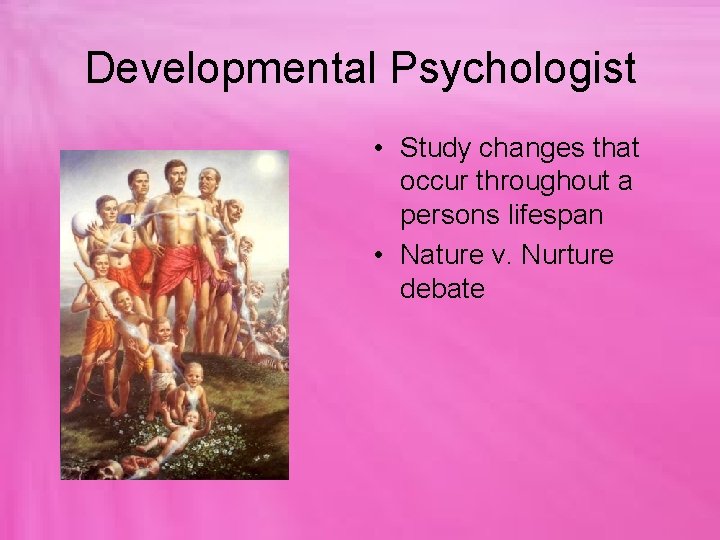 Developmental Psychologist

• Study changes that occur throughout a persons lifespan
• Nature v. Nurture debate